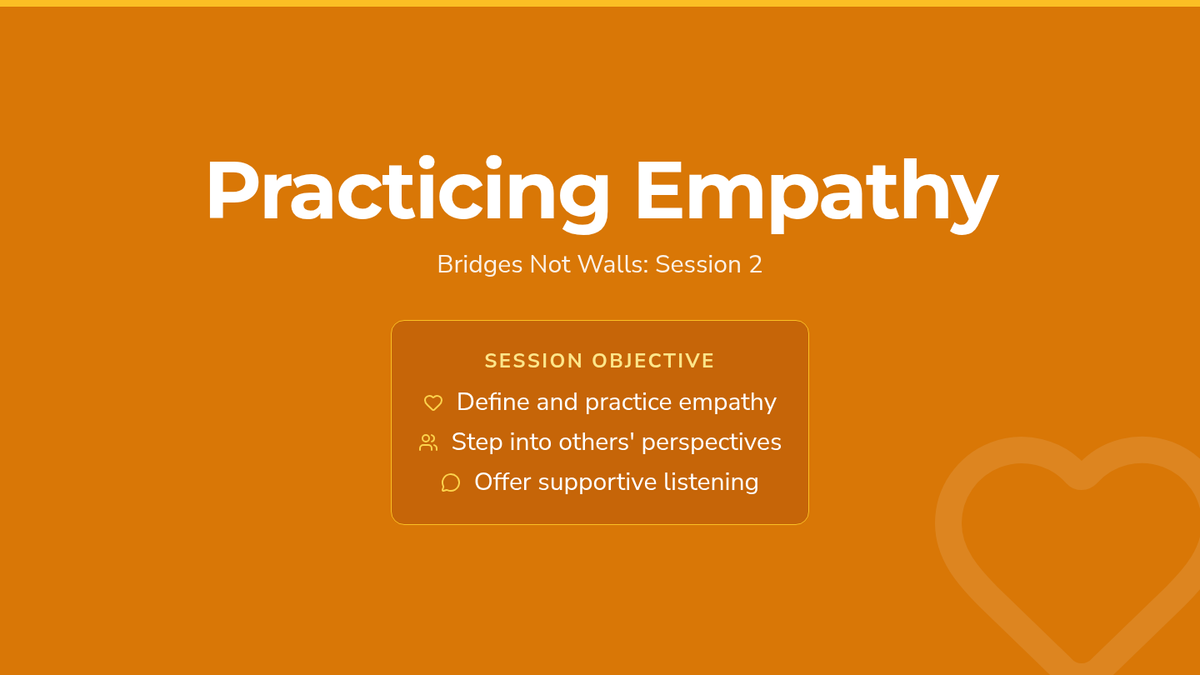 Practicing Empathy

Bridges Not Walls: Session 2

SESSION OBJECTIVE

Define and practice empathy

Step into others' perspectives

Offer supportive listening